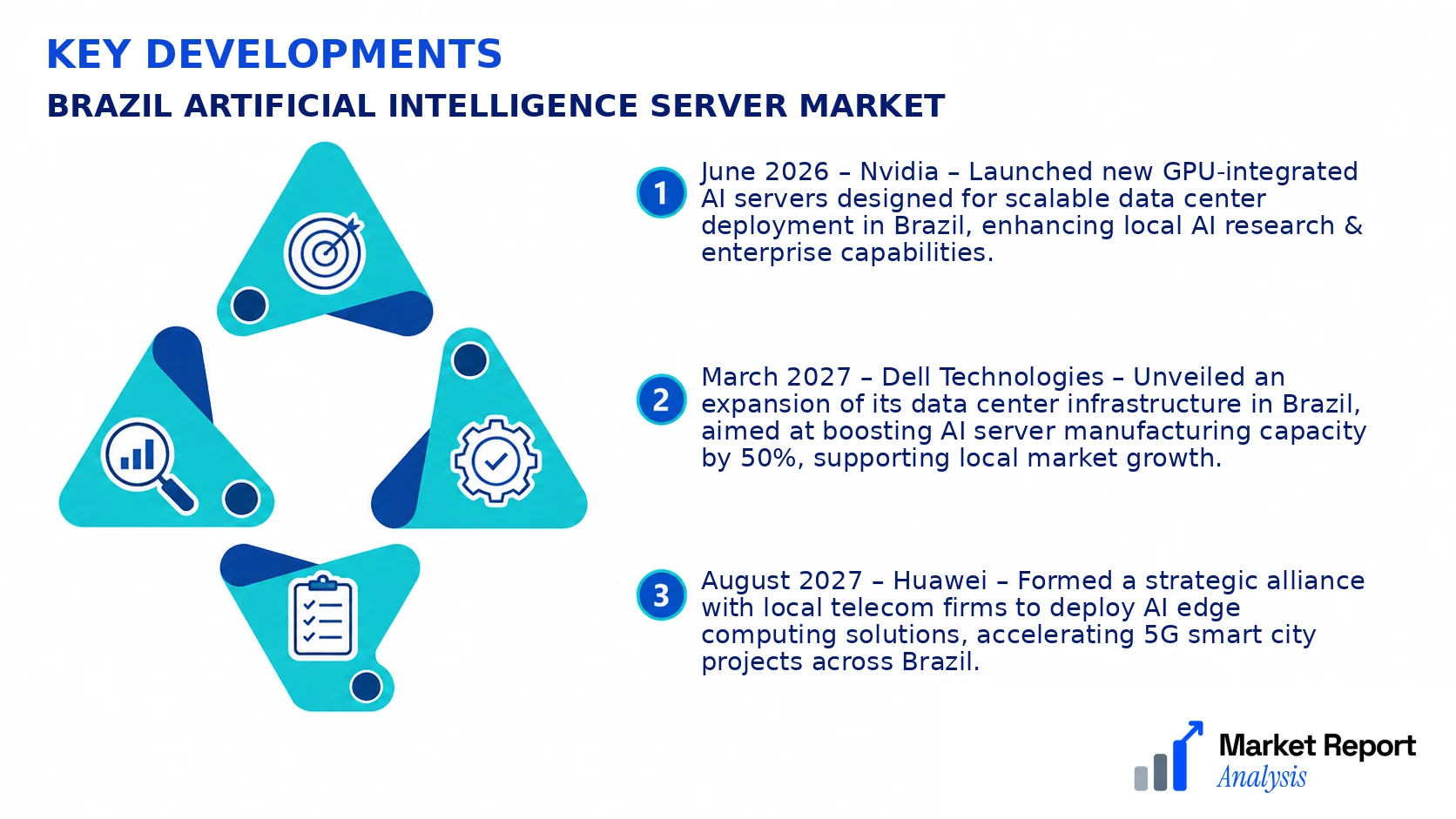 KEY DEVELOPMENTS

BRAZIL ARTIFICIAL INTELLIGENCE SERVER MARKET

1 June 2026 – Nvidia – Launched new GPU-integrated AI servers designed for scalable data center deployment in Brazil, enhancing local AI research & enterprise capabilities.

2 March 2027 – Dell Technologies – Unveiled an expansion of its data center infrastructure in Brazil, aimed at boosting AI server manufacturing capacity by 50%, supporting local market growth.

3 August 2027 – Huawei – Formed a strategic alliance with local telecom firms to deploy AI edge computing solutions, accelerating 5G smart city projects across Brazil.

Market Report Analysis